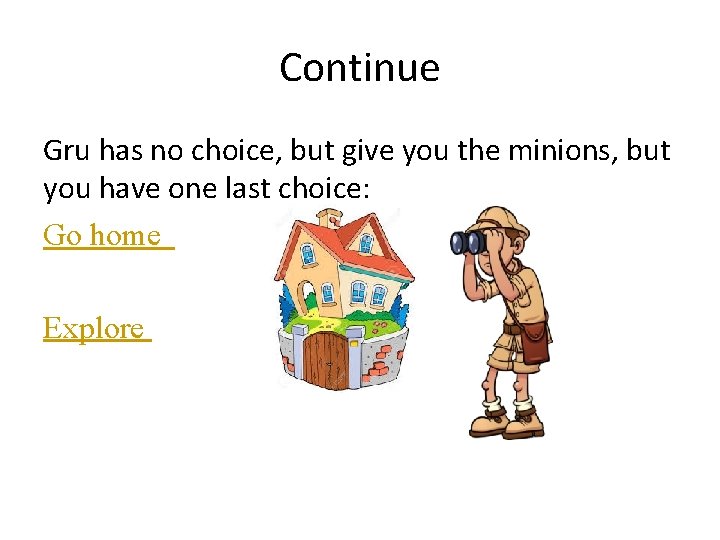 Continue

Gru has no choice, but give you the minions, but you have one last choice:

Go home

Explore